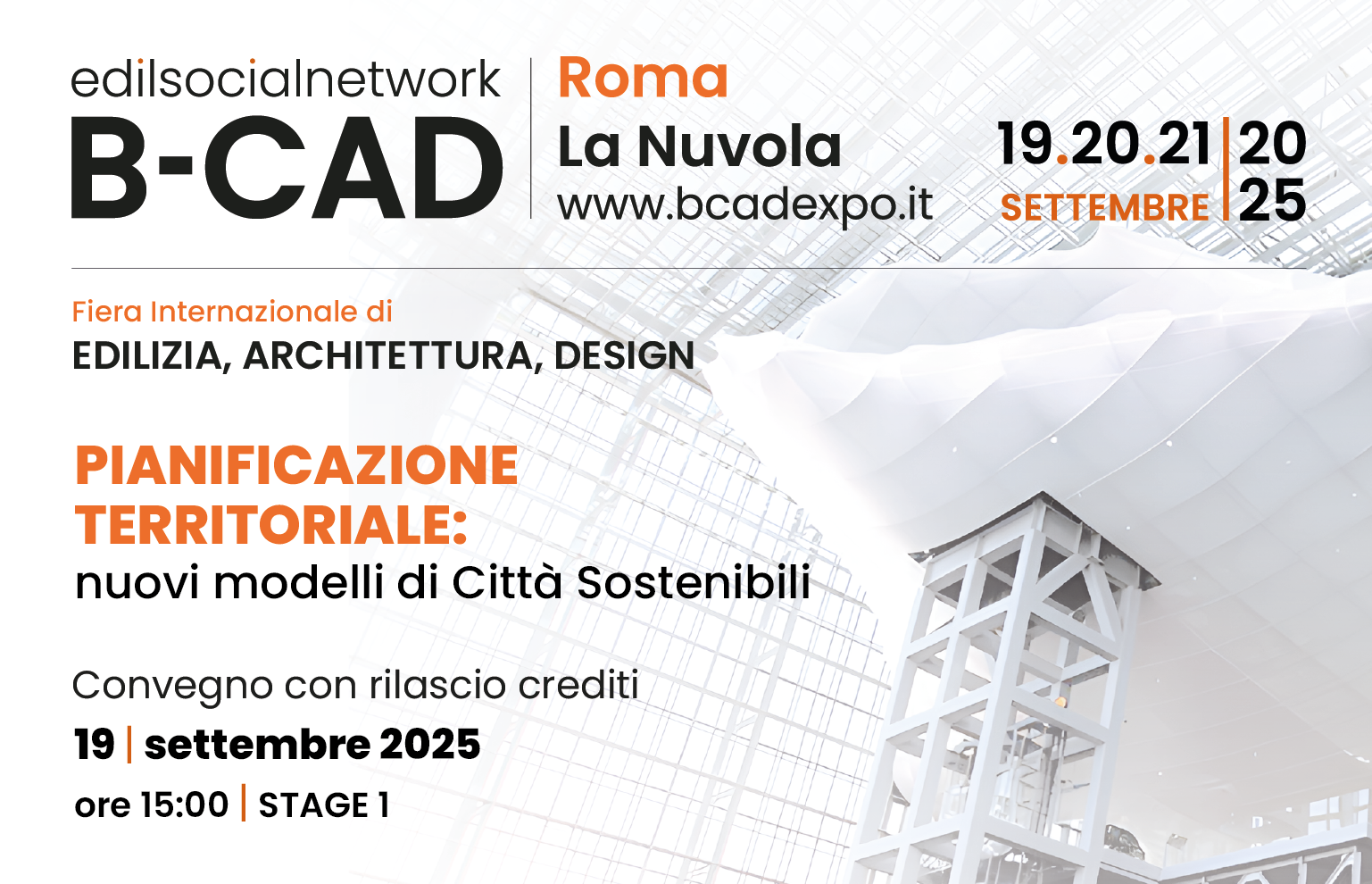 edilsocialnetwork
B-CAD

Roma
La Nuvola
www.bcadexpo.it

19.20.21 | 20 25
SETTEMBRE

Fiera Internazionale di
EDILIZIA, ARCHITETTURA, DESIGN

PIANIFICAZIONE TERRITORIALE:
nuovi modelli di Città Sostenibili

Convegno con rilascio crediti
19 | settembre 2025
ore 15:00 | STAGE 1